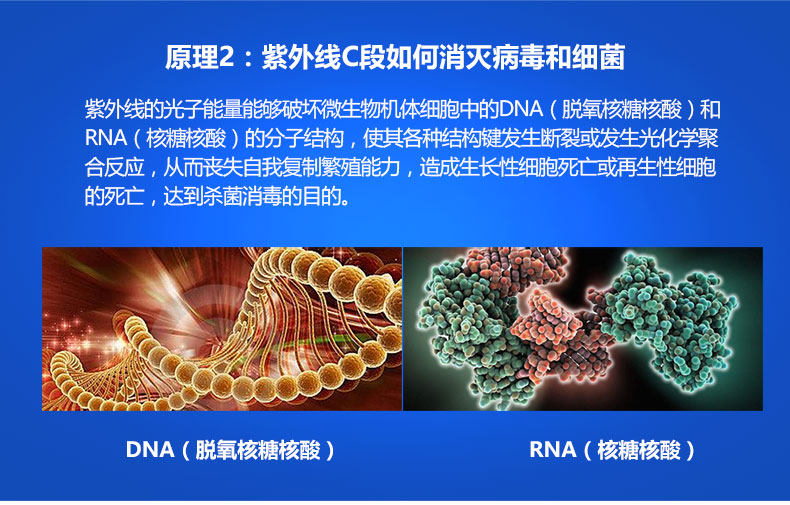 原理2：紫外线C段如何消灭病毒和细菌

紫外线的光子能量能够破坏微生物机体细胞中的DNA（脱氧核糖核酸）和RNA（核糖核酸）的分子结构，使其各种结构键发生断裂或发生光化学聚合反应，从而丧失自我复制繁殖能力，造成生长性细胞死亡或再生性细胞的死亡，达到杀菌消毒的目的。

DNA（脱氧核糖核酸）

RNA（核糖核酸）